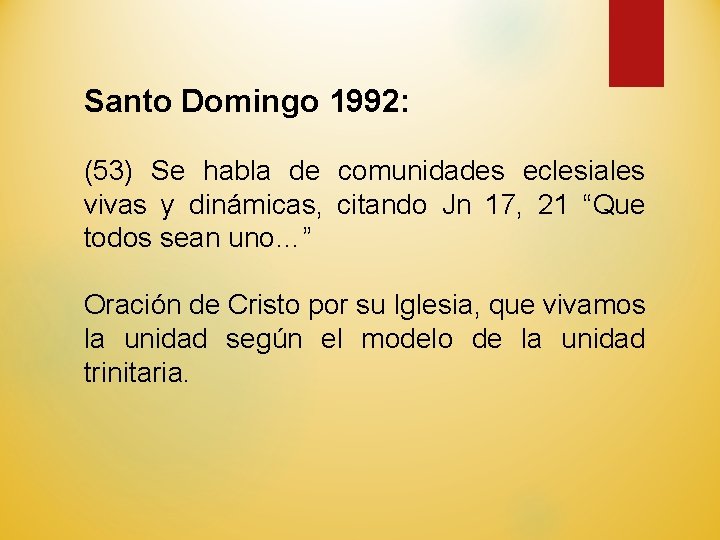 Santo Domingo 1992:

(53) Se habla de comunidades eclesiales vivas y dinámicas, citando Jn 17, 21 “Que todos sean uno…”

Oración de Cristo por su Iglesia, que vivamos la unidad según el modelo de la unidad trinitaria.